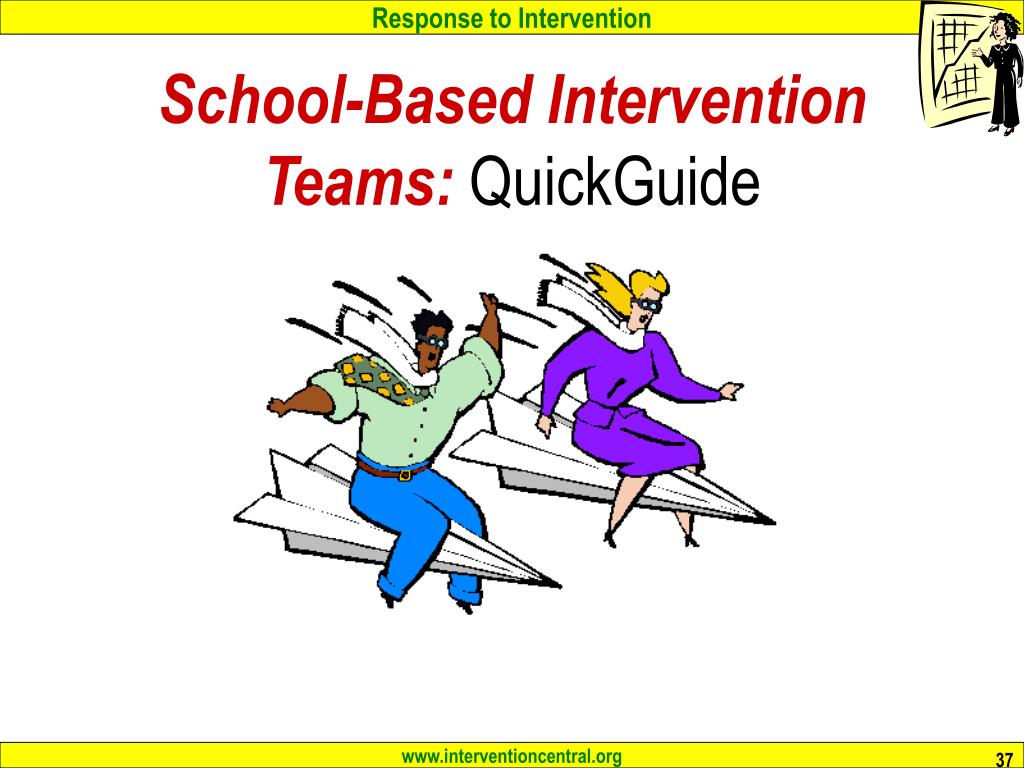 Response to Intervention

School-Based Intervention Teams: QuickGuide

www.interventioncentral.org

37